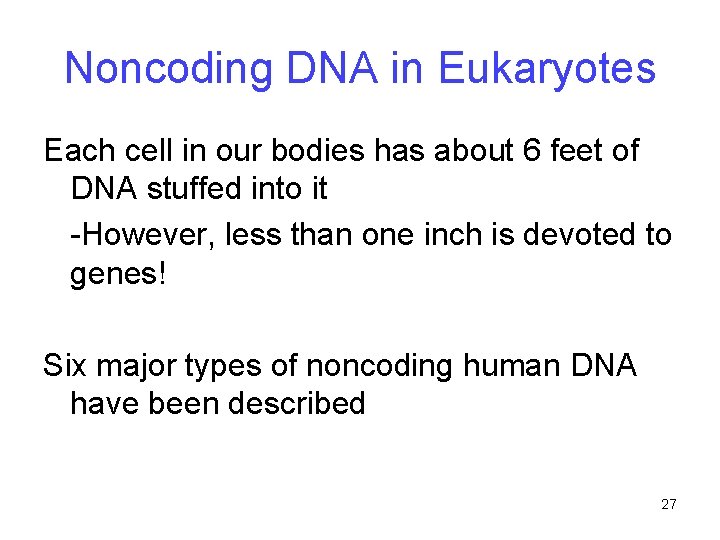 Noncoding DNA in Eukaryotes

Each cell in our bodies has about 6 feet of DNA stuffed into it

-However, less than one inch is devoted to genes!

Six major types of noncoding human DNA have been described

27